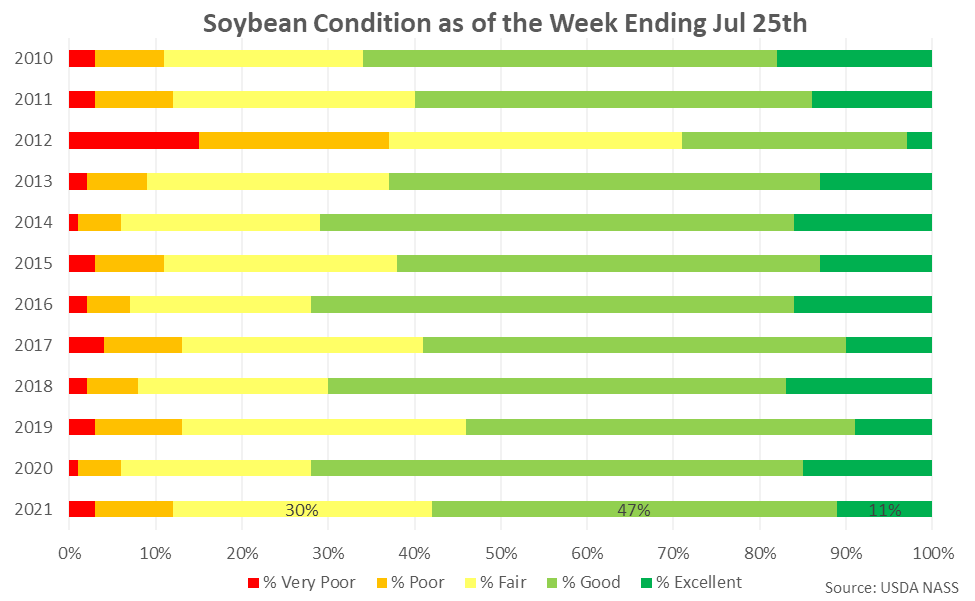 Soybean Condition as of the Week Ending Jul 25th

2010
2011
2012
2013
2014
2015
2016
2017
2018
2019
2020
2021

30%
47%
11%

0% 10% 20% 30% 40% 50% 60% 70% 80% 90% 100%

% Very Poor % Poor % Fair % Good % Excellent

Source: USDA NASS